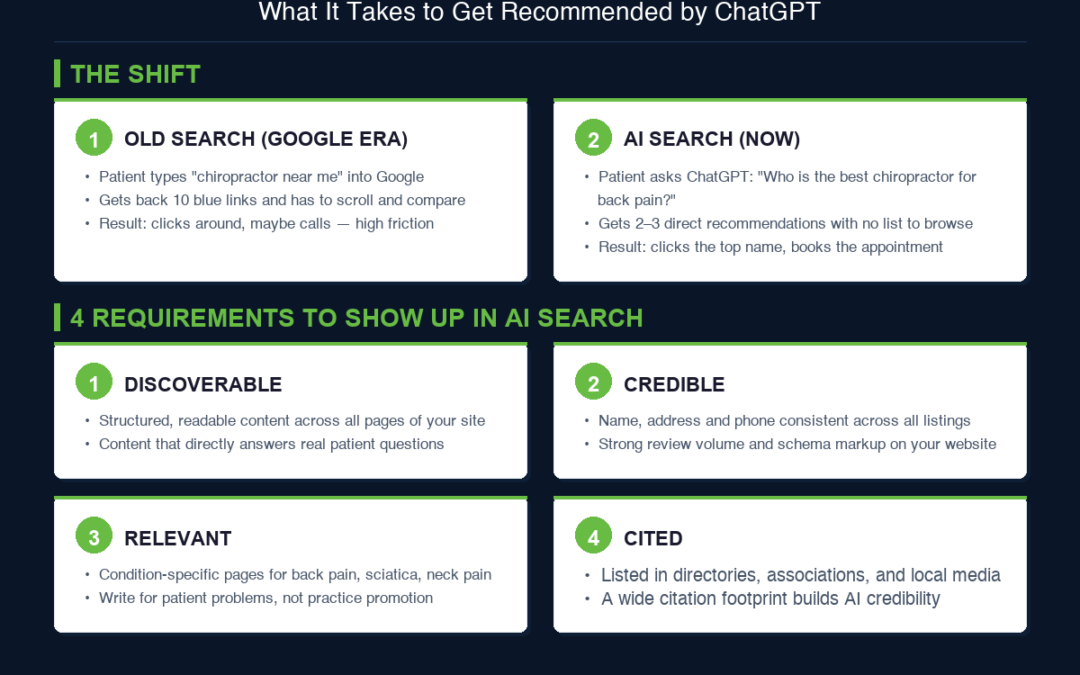 What It Takes to Get Recommended by ChatGPT

THE SHIFT

1 OLD SEARCH (GOOGLE ERA)

• Patient types "chiropractor near me" into Google
• Gets back 10 blue links and has to scroll and compare
• Result: clicks around, maybe calls — high friction

2 AI SEARCH (NOW)

• Patient asks ChatGPT: "Who is the best chiropractor for back pain?"
• Gets 2–3 direct recommendations with no list to browse
• Result: clicks the top name, books the appointment

4 REQUIREMENTS TO SHOW UP IN AI SEARCH

1 DISCOVERABLE

• Structured, readable content across all pages of your site
• Content that directly answers real patient questions

2 CREDIBLE

• Name, address and phone consistent across all listings
• Strong review volume and schema markup on your website

3 RELEVANT

• Condition-specific pages for back pain, sciatica, neck pain
• Write for patient problems, not practice promotion

4 CITED

• Listed in directories, associations, and local media
• A wide citation footprint builds AI credibility